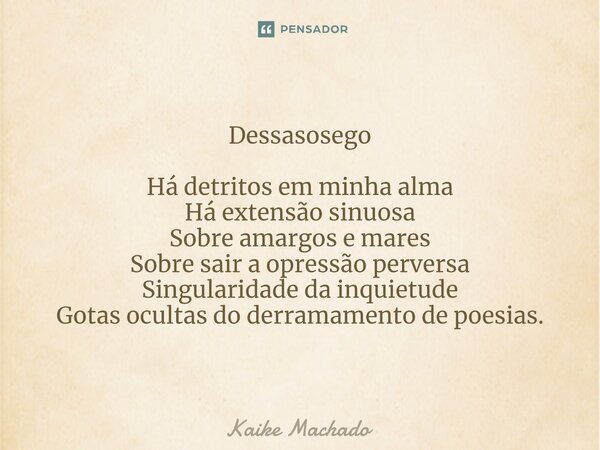 PENSADOR

Dessasosego

Há detritos em minha alma
Há extensão sinuosa
Sobre amargos e mares
Sobre sair a opressão perversa
Singularidade da inquietude
Gotas ocultas do derramamento de poesias.

Kaike Machado